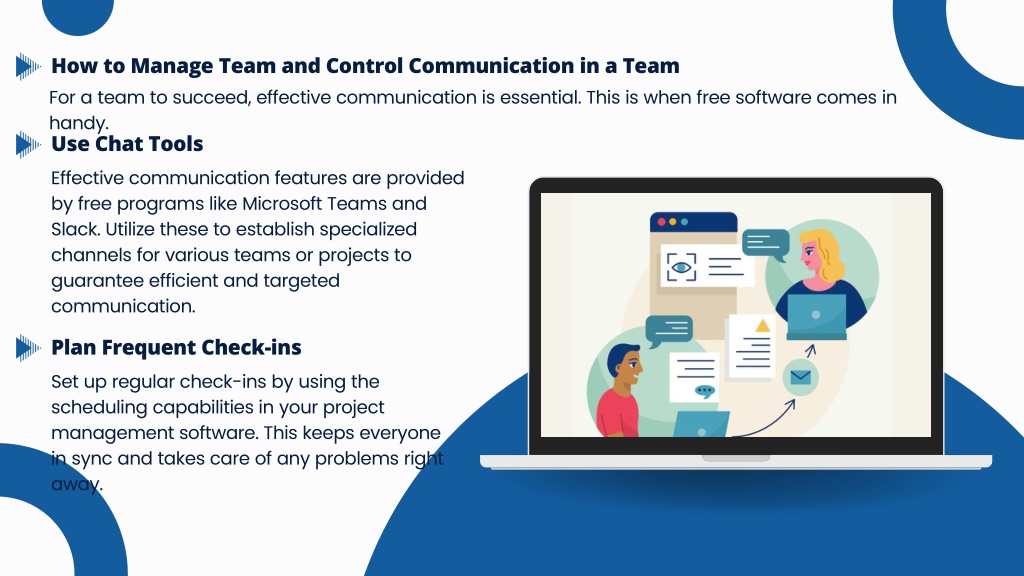 How to Manage Team and Control Communication in a Team

For a team to succeed, effective communication is essential. This is when free software comes in handy.

Use Chat Tools

Effective communication features are provided by free programs like Microsoft Teams and Slack. Utilize these to establish specialized channels for various teams or projects to guarantee efficient and targeted communication.

Plan Frequent Check-ins

Set up regular check-ins by using the scheduling capabilities in your project management software. This keeps everyone in sync and takes care of any problems right away.